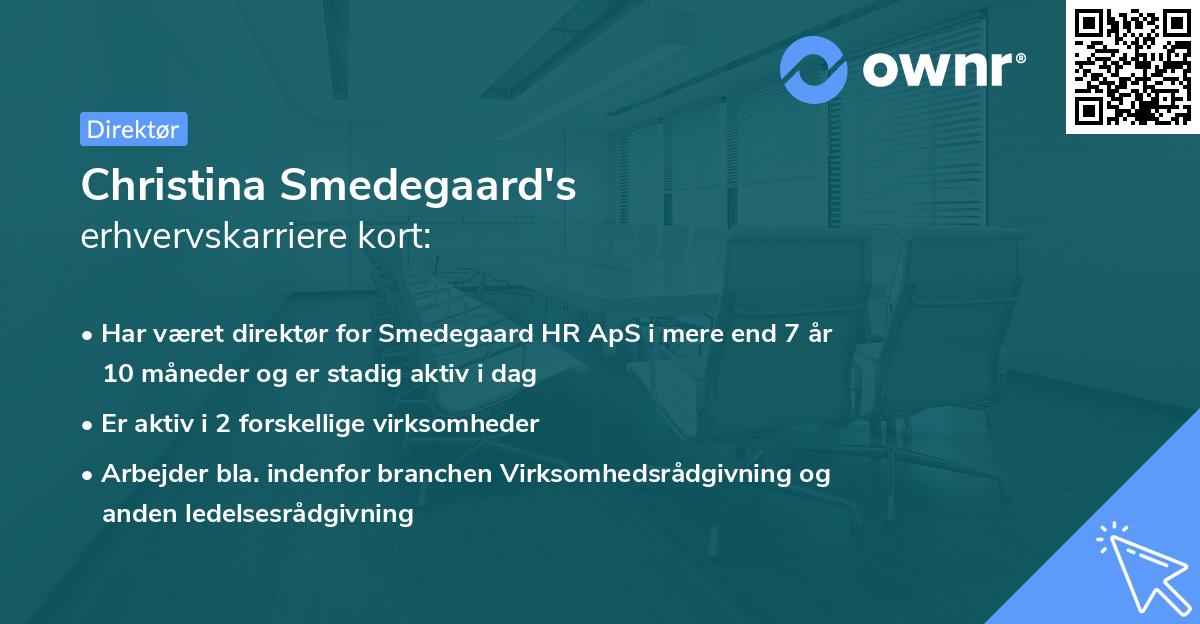 ownr®

Direktør

Christina Smedegaard's
erhvervskarriere kort:

• Har været direktør for Smedegaard HR ApS i mere end 7 år 10 måneder og er stadig aktiv i dag

• Er aktiv i 2 forskellige virksomheder

• Arbejder bla. indenfor branchen Virksomhedsrådgivning og anden ledelsesrådgivning